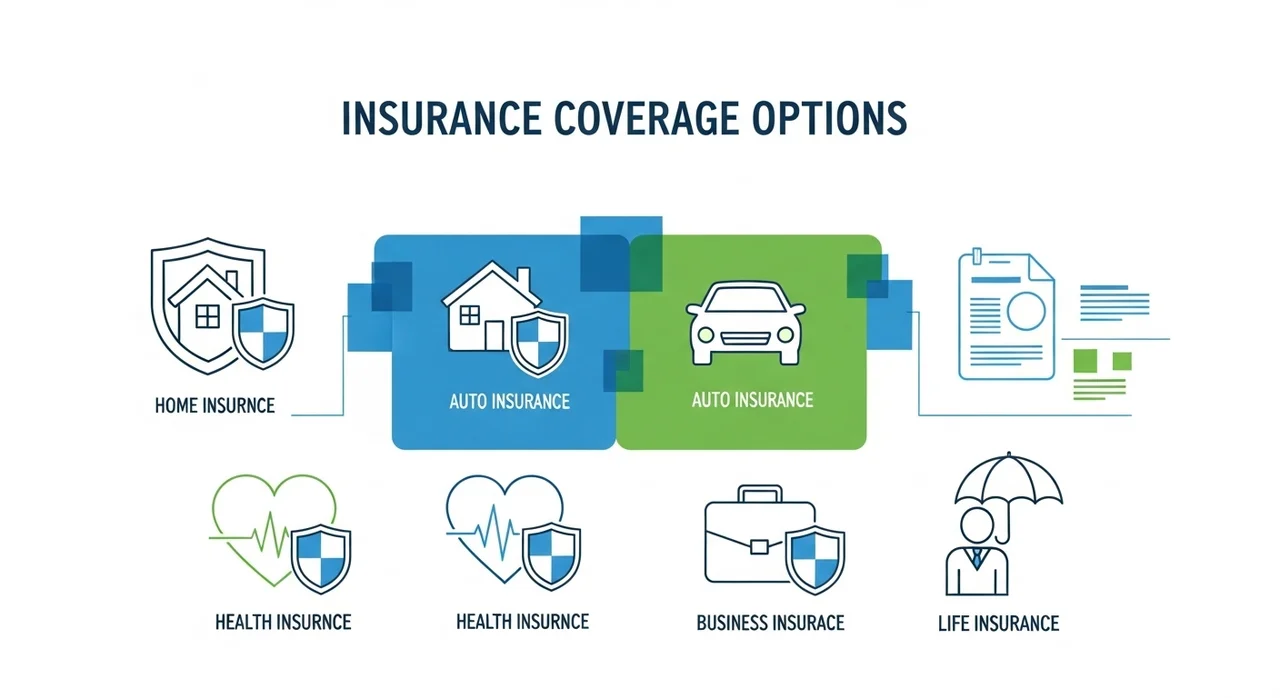 INSURANCE COVERAGE OPTIONS

HOME INSURNCE

AUTO INSURANCE

AUTO INSURANCE

HEALTH INSURNCE

HEALTH INSURNCE

BUSINESS INSURACE

LIFE INSURANCE